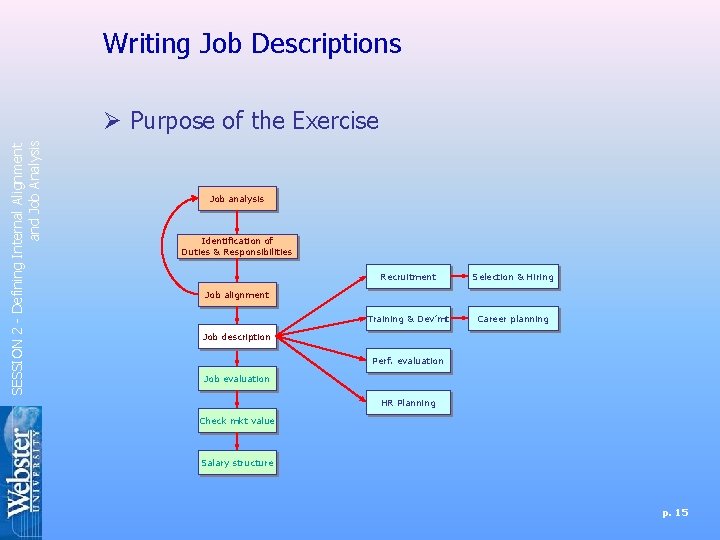 Writing Job Descriptions

➢ Purpose of the Exercise

SESSION 2 - Defining Internal Alignment and Job Analysis

Job analysis

Identification of Duties & Responsibilities

Job alignment

Job description

Job evaluation

Check mkt value

Salary structure

Recruitment

Selection & Hiring

Training & Dev'mt

Career planning

Perf. evaluation

HR Planning

Webster UNIVERSITY

p. 15